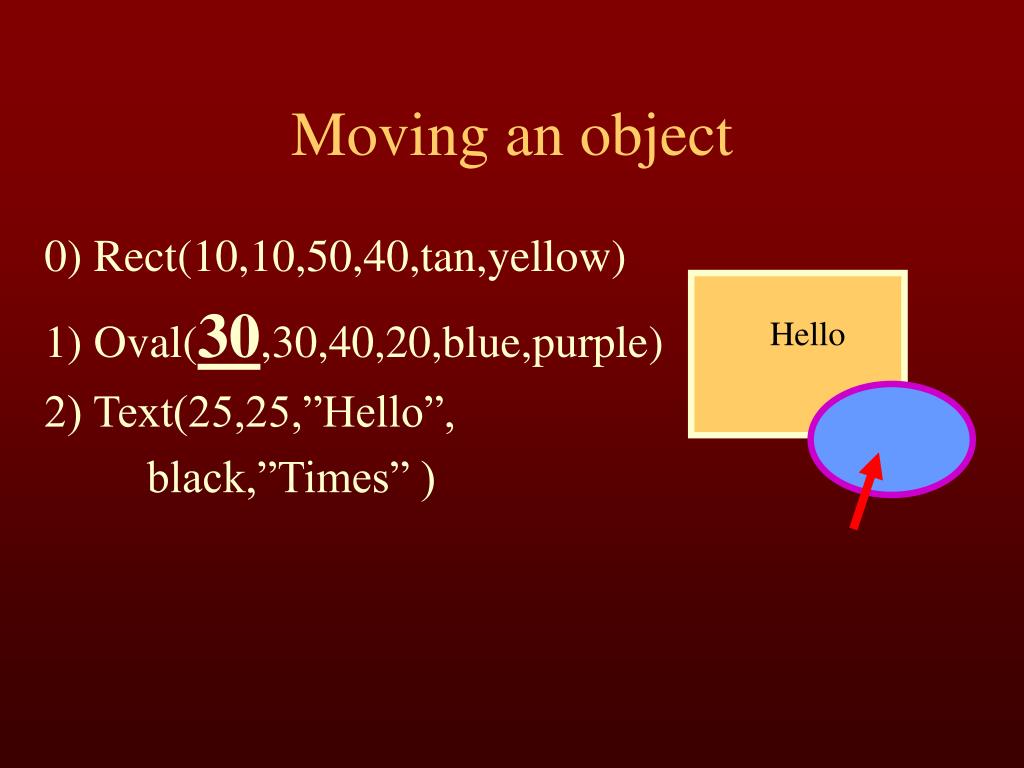 Moving an object

0) Rect(10,10,50,40,tan,yellow)

1) Oval(30,30,40,20,blue,purple)

2) Text(25,25,”Hello”, black,”Times” )

Hello